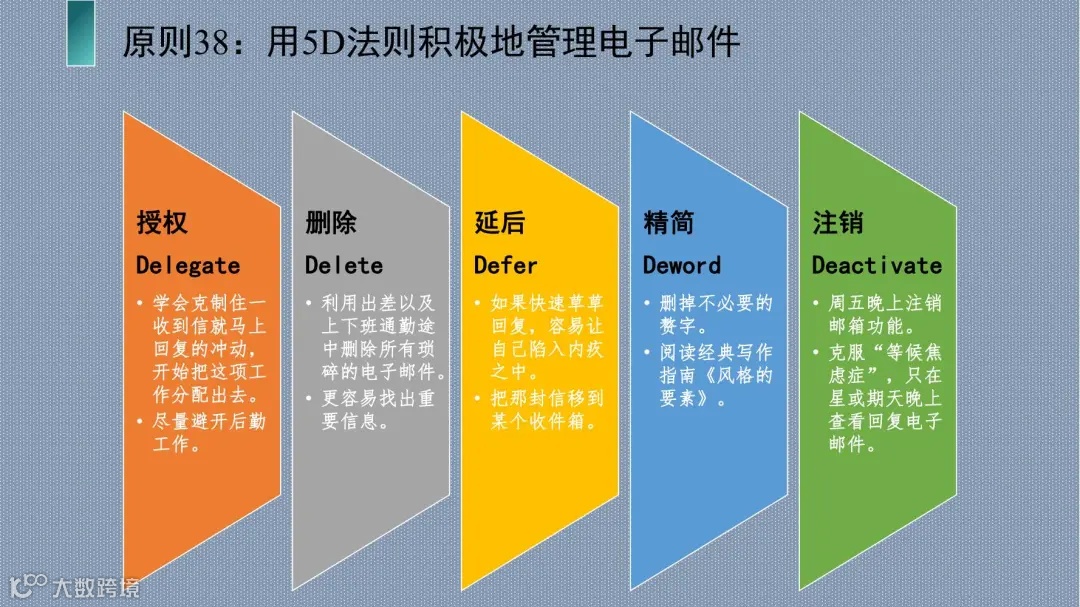 原则38：用5D法则积极地管理电子邮件

授权

Delegate

• 学会克制住一收到信就马上回复的冲动，开始把这项工作分配出去。
• 尽量避开后勤工作。

删除

Delete

• 利用出差以及上下班通勤途中删除所有琐碎的电子邮件。
• 更容易找出重要信息。

延后

Defer

• 如果快速草草回复，容易让自己陷入内疚之中。
• 把那封信移到某个收件箱。

精简

Deword

• 删掉不必要的赘字。
• 阅读经典写作指南《风格的要素》。

注销

Deactivate

• 周五晚上注销邮箱功能。
• 克服“等候焦虑症”，只在星或期天晚上查看回复电子邮件。

大数跨境